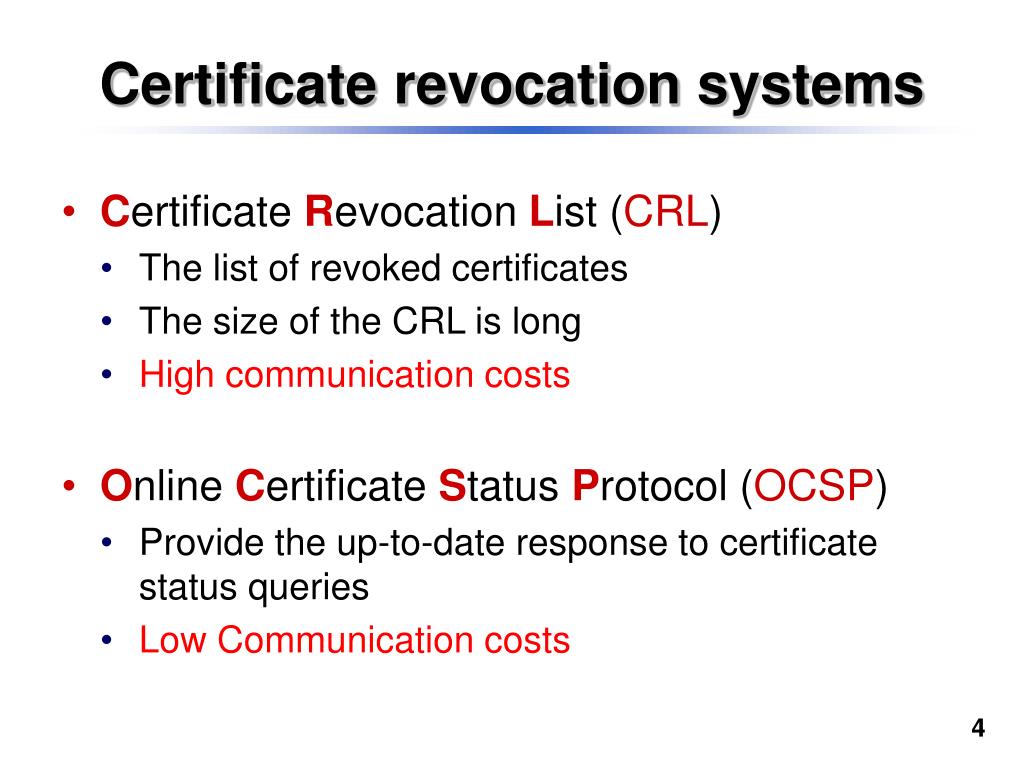 Certificate revocation systems

• Certificate Revocation List (CRL)
  • The list of revoked certificates
  • The size of the CRL is long
  • High communication costs

• Online Certificate Status Protocol (OCSP)
  • Provide the up-to-date response to certificate status queries
  • Low Communication costs

4